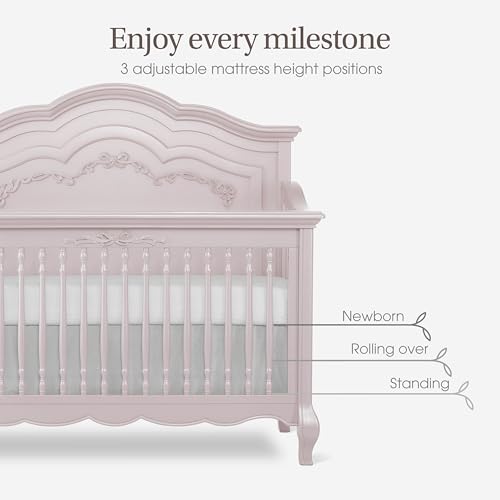 Enjoy every milestone

3 adjustable mattress height positions

Newborn

Rolling over

Standing